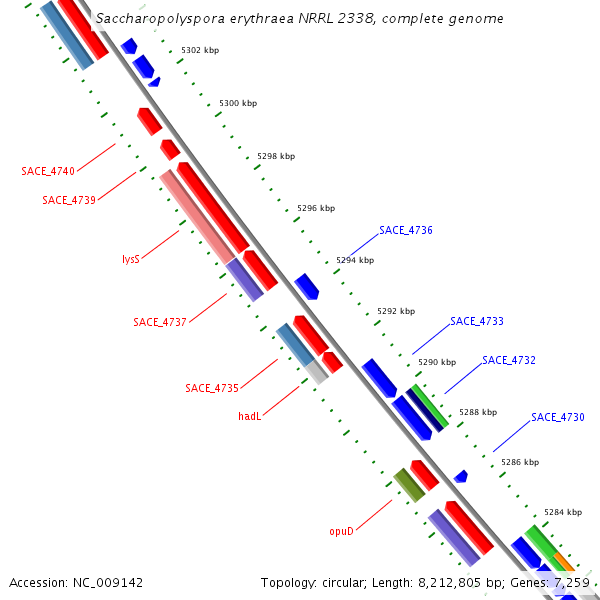 Saccharopolyspora erythraea NRRL 2338, complete genome

5302 kbp

5300 kbp

5298 kbp

5296 kbp

5294 kbp

5292 kbp

5290 kbp

5288 kbp

5286 kbp

5284 kbp

SACE_4740

SACE_4739

lysS

SACE_4737

SACE_4735

hadL

opuD

SACE_4736

SACE_4733

SACE_4732

SACE_4730

Accession: NC_009142

Topology: circular; Length: 8,212,805 bp; Genes: 7,259